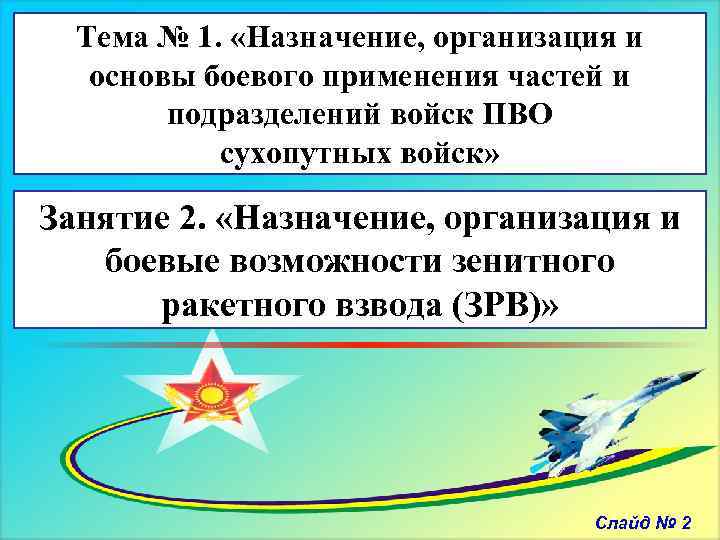 Тема № 1. «Назначение, организация и основы боевого применения частей и подразделений войск ПВО сухопутных войск»

Занятие 2. «Назначение, организация и боевые возможности зенитного ракетного взвода (ЗРВ)»

Слайд № 2